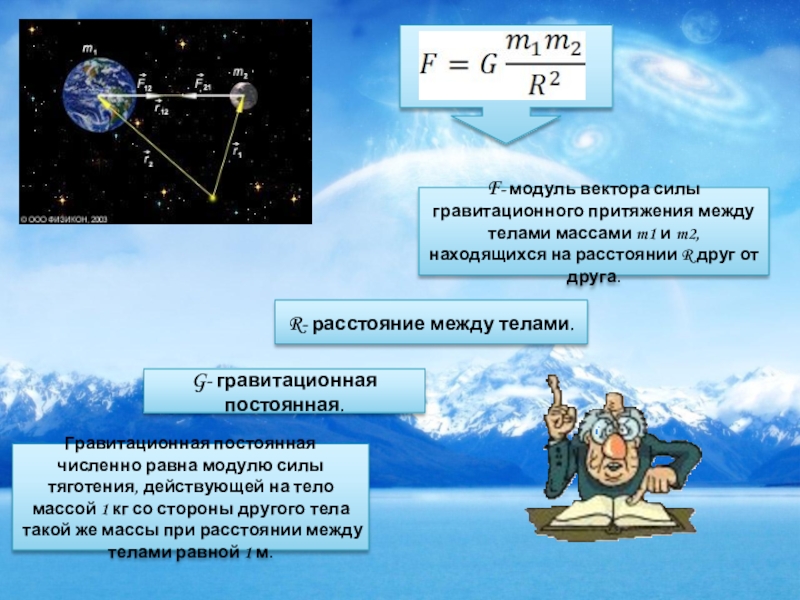 $m_1$

$\vec{F}_{12}$

$\vec{F}_{21}$

$m_2$

$\vec{r}_{12}$

$\vec{r}_2$

$\vec{r}_1$

© ООО ФИЗИКОН, 2003

$F = G\frac{m_1 m_2}{R^2}$

F- модуль вектора силы гравитационного притяжения между телами массами m1 и m2, находящихся на расстоянии R друг от друга.

R- расстояние между телами.

G- гравитационная постоянная.

Гравитационная постоянная численно равна модулю силы тяготения, действующей на тело массой 1 кг со стороны другого тела такой же массы при расстоянии между телами равной 1 м.